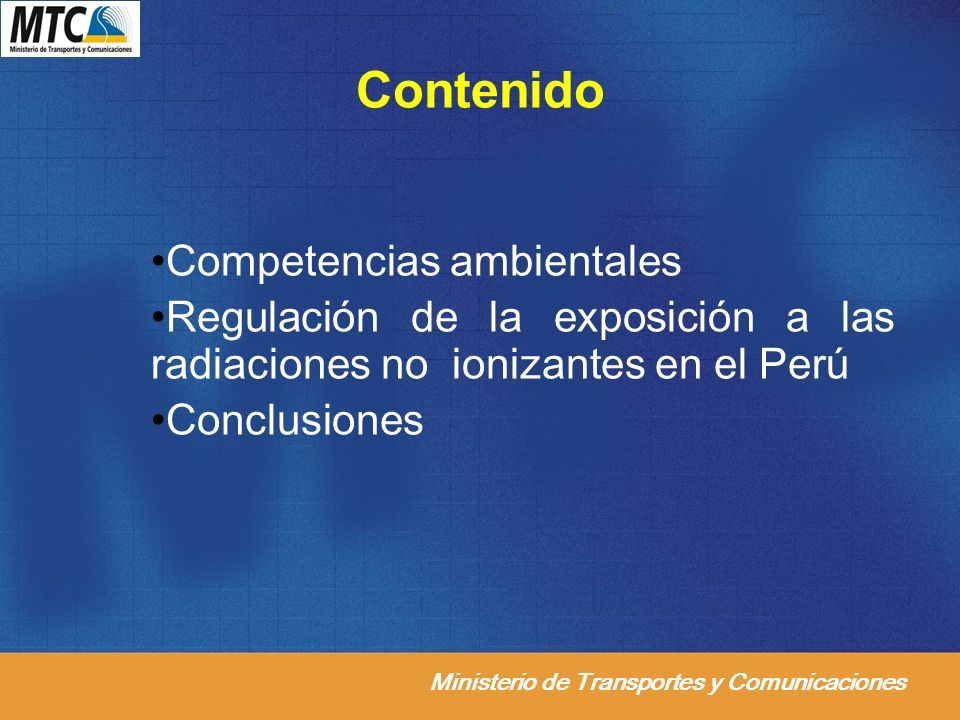 MTC
Ministerio de Transportes y Comunicaciones

Contenido

•Competencias ambientales
•Regulación de la exposición a las radiaciones no ionizantes en el Perú
•Conclusiones

Ministerio de Transportes y Comunicaciones